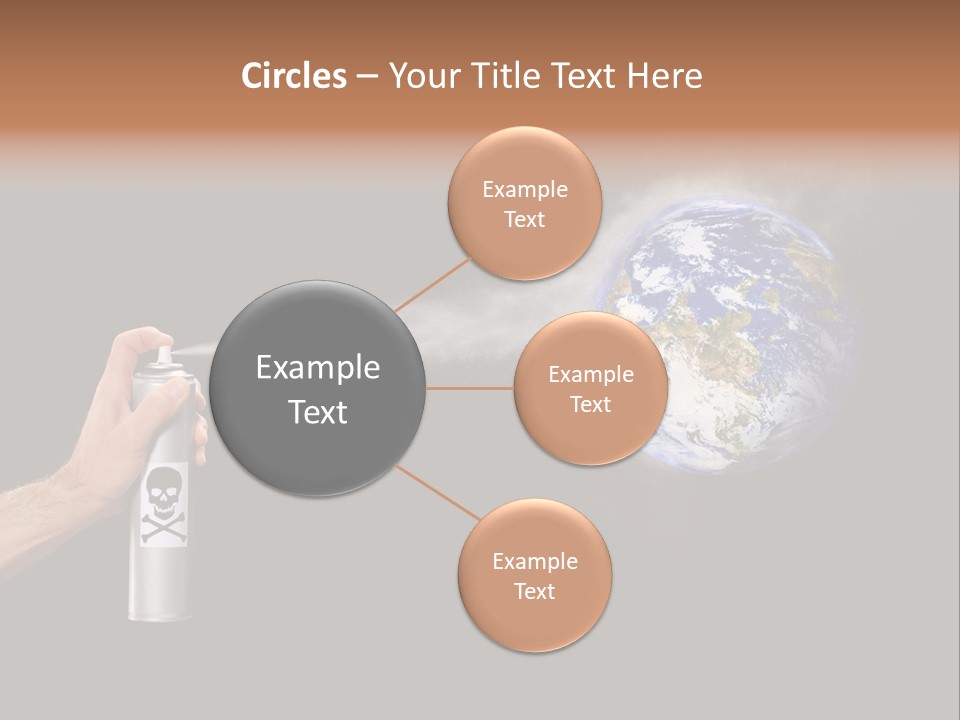 Circles – Your Title Text Here

Example Text

Example Text

Example Text

Example Text